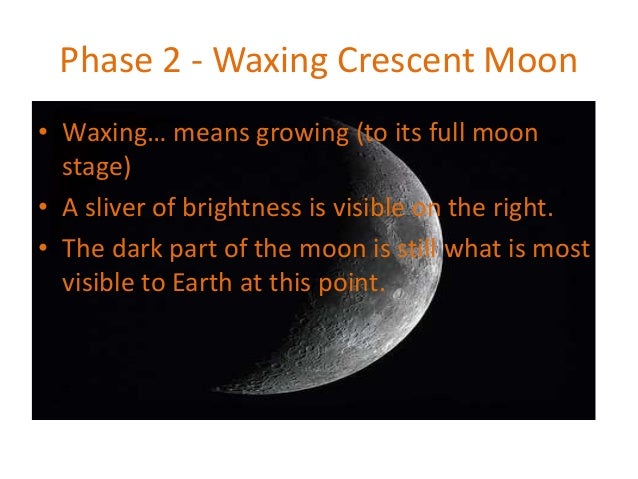 Phase 2 - Waxing Crescent Moon

• Waxing… means growing (to its full moon stage)
• A sliver of brightness is visible on the right.
• The dark part of the moon is still what is most visible to Earth at this point.